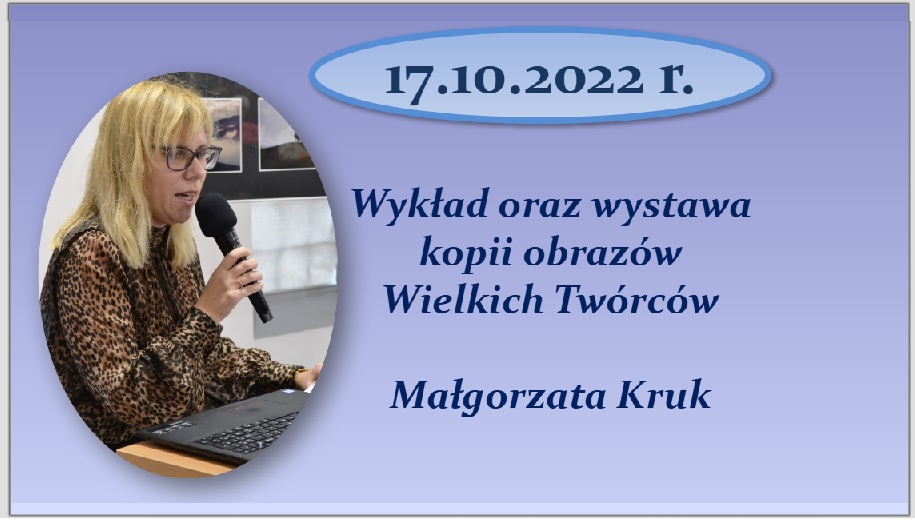 17.10.2022 r.

Wykład oraz wystawa kopii obrazów Wielkich Twórców

Małgorzata Kruk